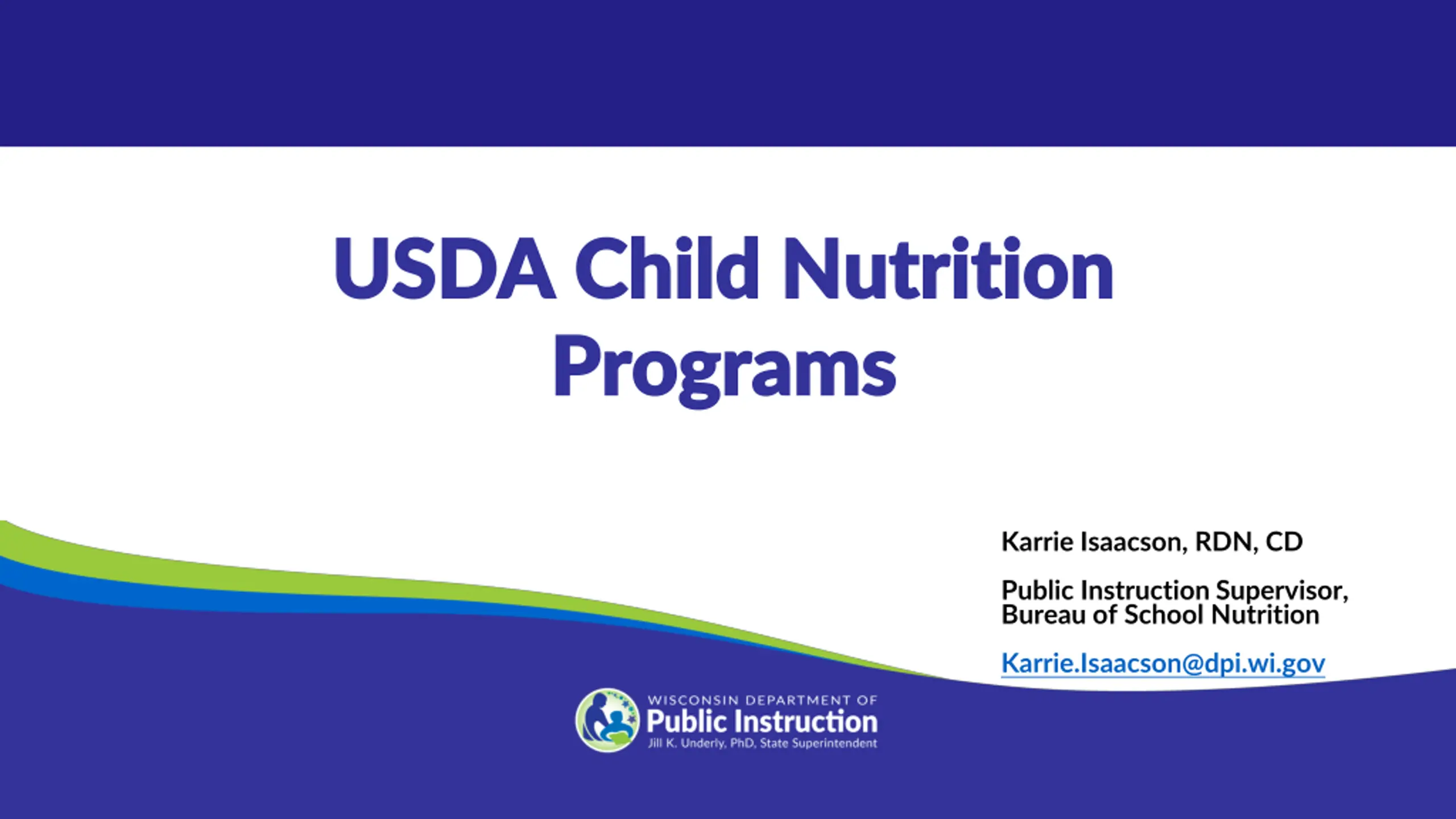 USDA Child Nutrition Programs

Karrie Isaacson, RDN, CD

Public Instruction Supervisor, Bureau of School Nutrition

Karrie.Isaacson@dpi.wi.gov

WISCONSIN DEPARTMENT OF
Public Instruction
Jill K. Underly, PhD, State Superintendent